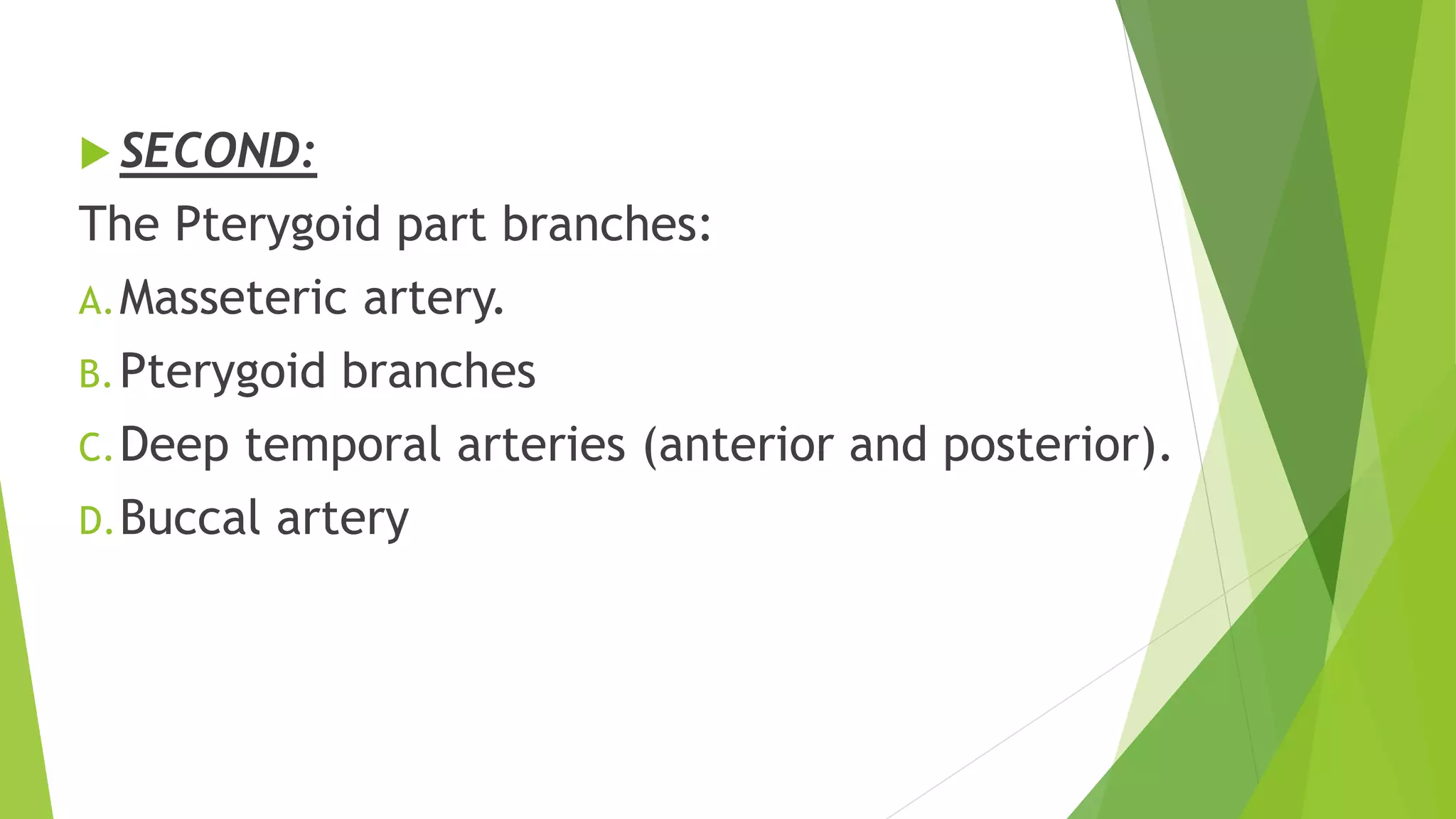 SECOND:

The Pterygoid part branches:

A. Masseteric artery.

B. Pterygoid branches

C. Deep temporal arteries (anterior and posterior).

D. Buccal artery